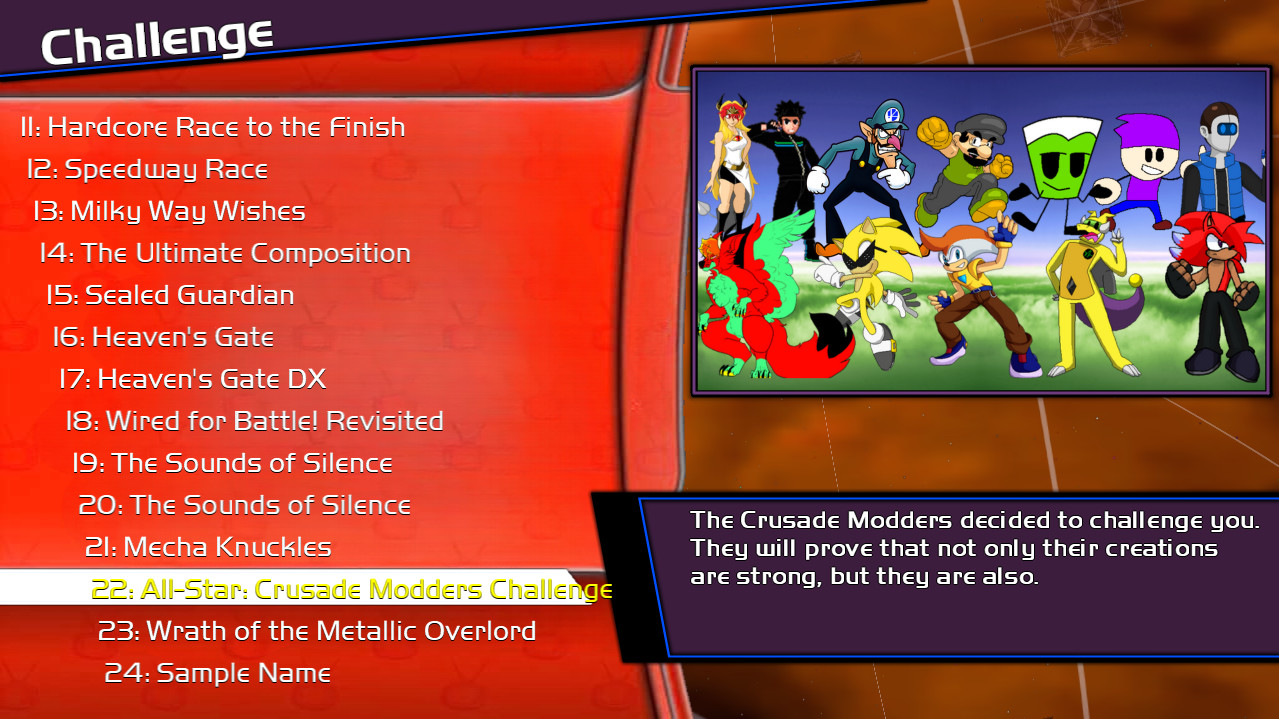 Challenge

11: Hardcore Race to the Finish
12: Speedway Race
13: Milky Way Wishes
14: The Ultimate Composition
15: Sealed Guardian
16: Heaven's Gate
17: Heaven's Gate DX
18: Wired for Battle! Revisited
19: The Sounds of Silence
20: The Sounds of Silence
21: Mecha Knuckles
22: All-Star: Crusade Modders Challenge
23: Wrath of the Metallic Overlord
24: Sample Name

The Crusade Modders decided to challenge you. They will prove that not only their creations are strong, but they are also.